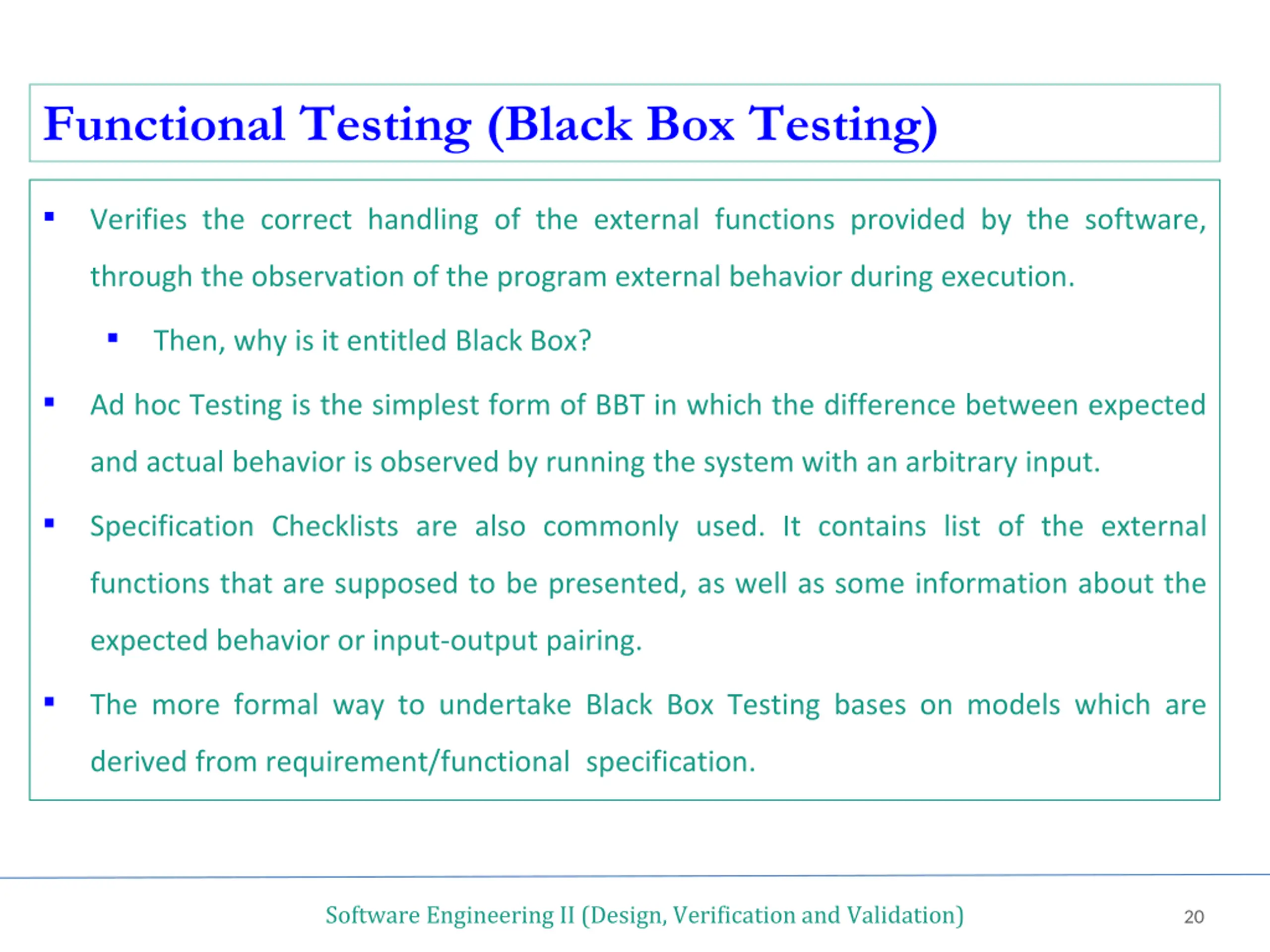 Functional Testing (Black Box Testing)

▪ Verifies the correct handling of the external functions provided by the software, through the observation of the program external behavior during execution.

▪ Then, why is it entitled Black Box?

▪ Ad hoc Testing is the simplest form of BBT in which the difference between expected and actual behavior is observed by running the system with an arbitrary input.

▪ Specification Checklists are also commonly used. It contains list of the external functions that are supposed to be presented, as well as some information about the expected behavior or input-output pairing.

▪ The more formal way to undertake Black Box Testing bases on models which are derived from requirement/functional specification.

Software Engineering II (Design, Verification and Validation)

20